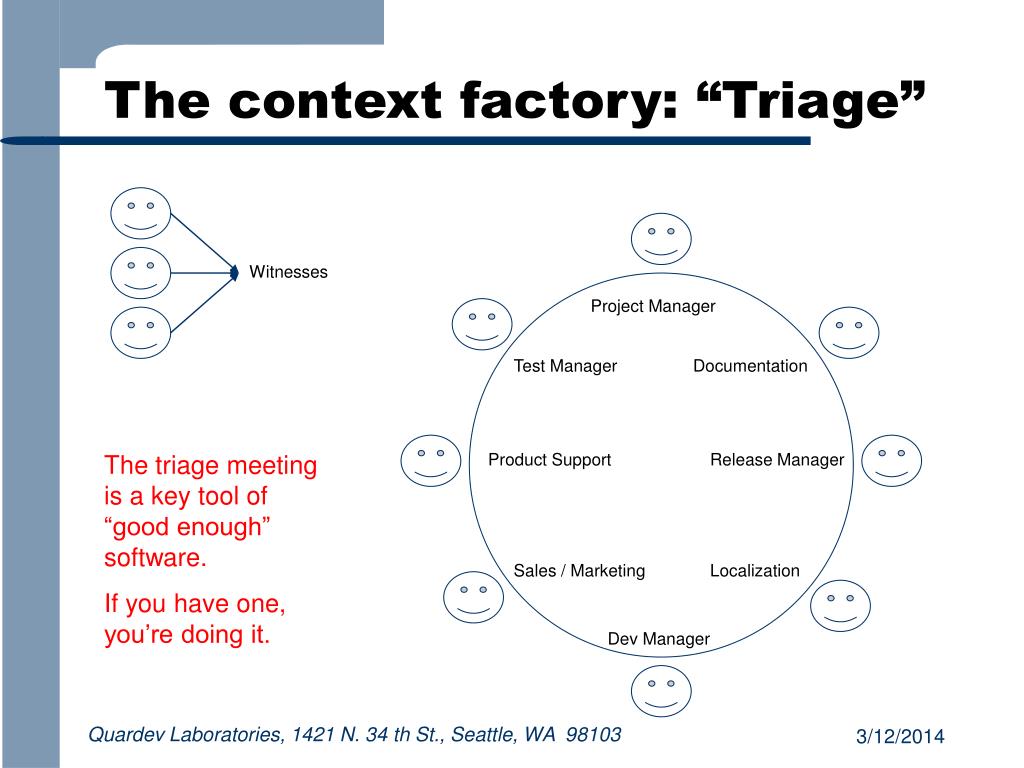 The context factory: “Triage”

Witnesses

Project Manager

Test Manager

Documentation

Product Support

Release Manager

Sales / Marketing

Localization

Dev Manager

The triage meeting is a key tool of “good enough” software.

If you have one, you’re doing it.

Quardev Laboratories, 1421 N. 34 th St., Seattle, WA 98103

3/12/2014